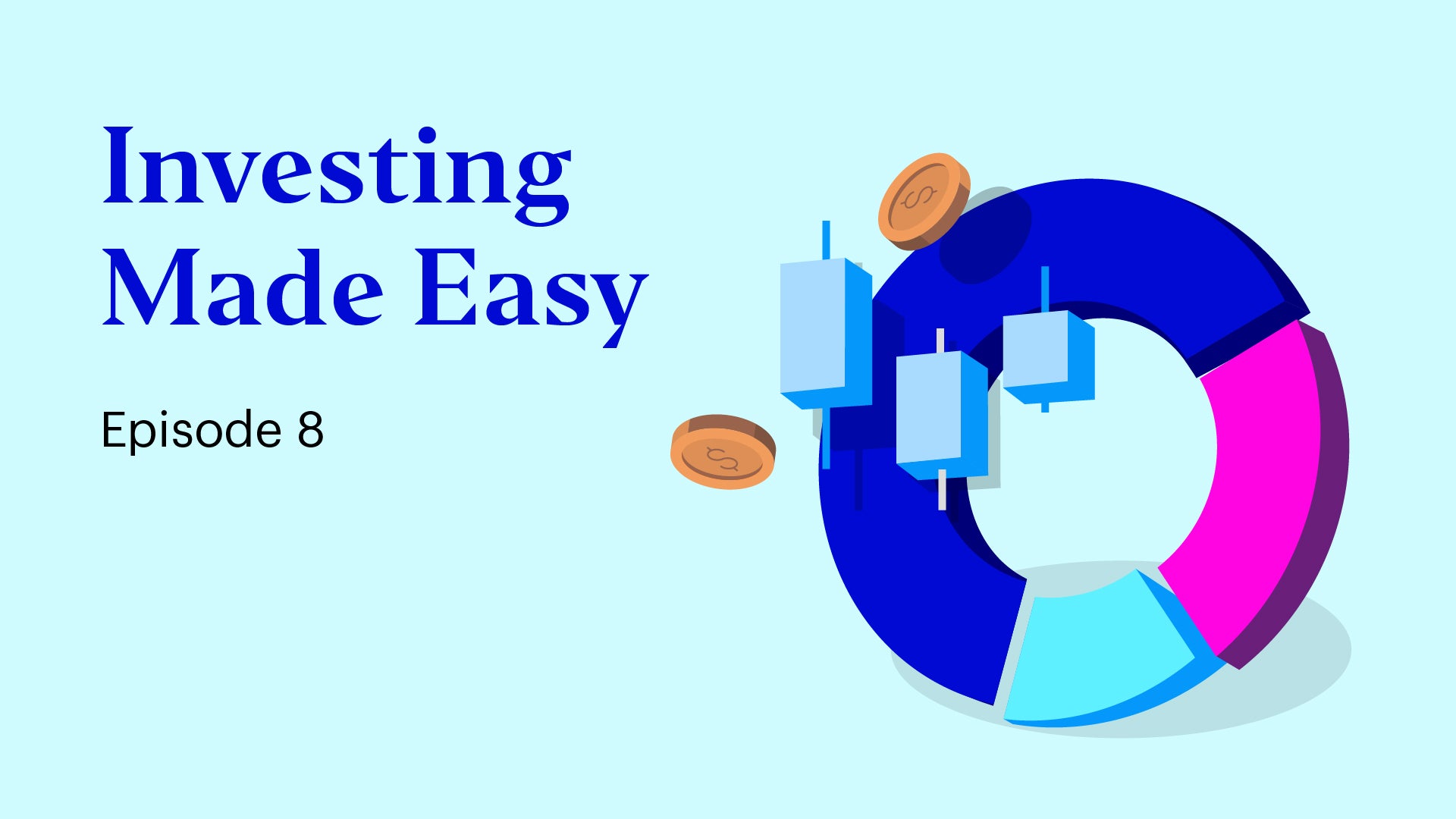 Investing Made Easy

Episode 8

$

$